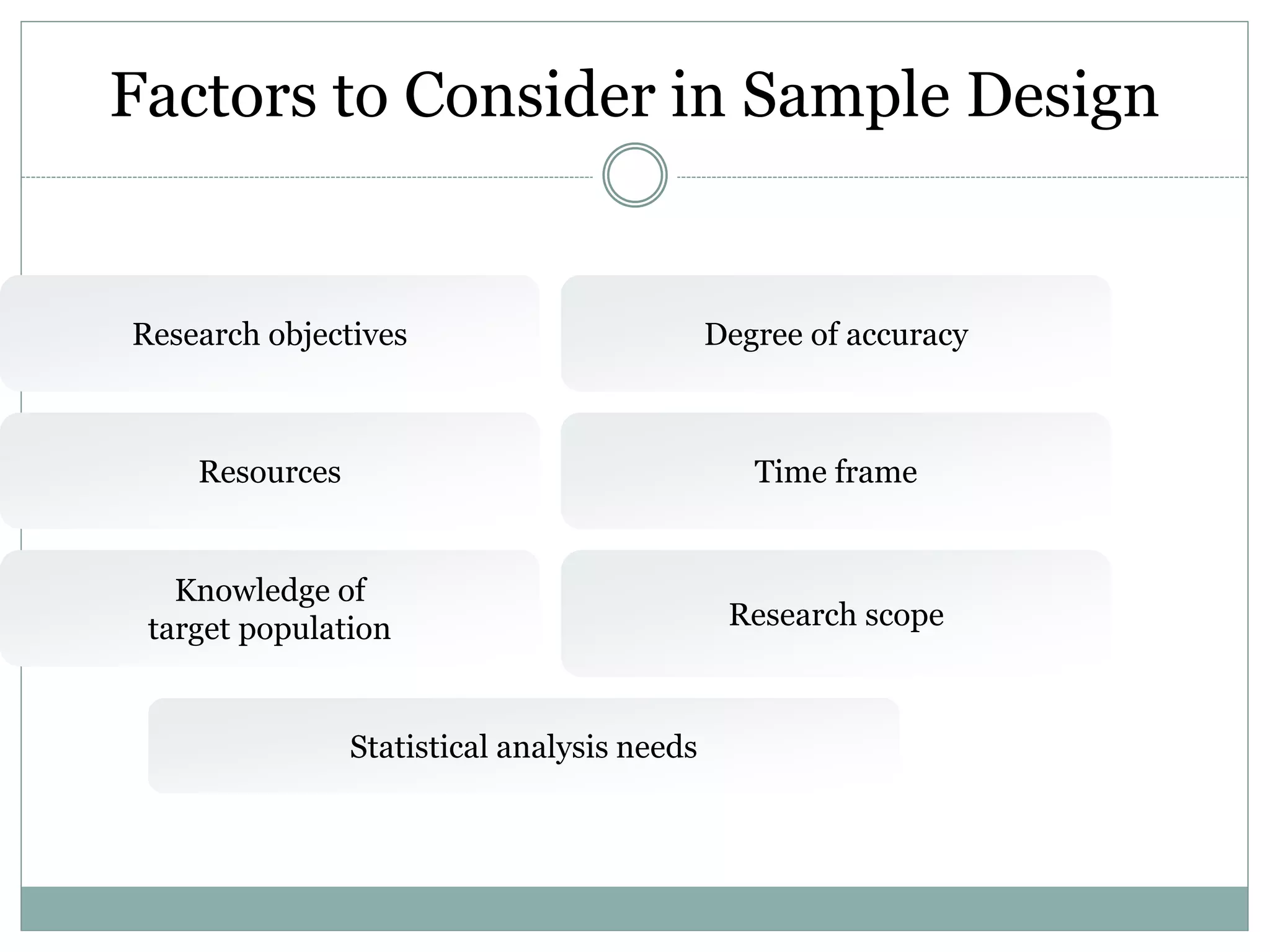 Factors to Consider in Sample Design

Research objectives

Degree of accuracy

Resources

Time frame

Knowledge of target population

Research scope

Statistical analysis needs